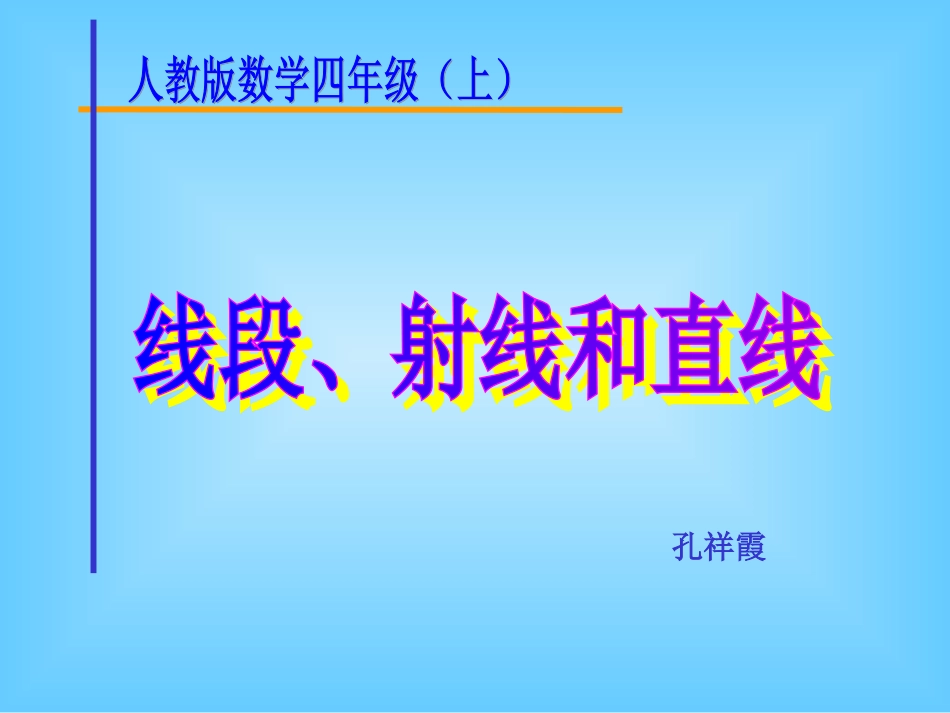 人教版数学四年级（上）

线段、射线和直线

孔祥霞